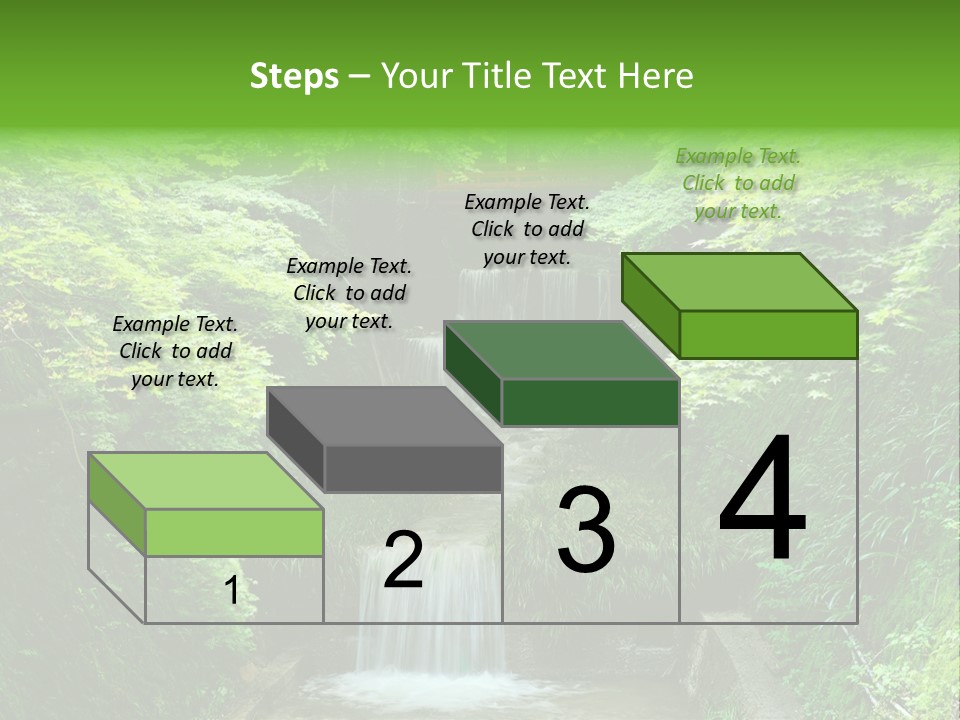 Steps – Your Title Text Here

Example Text. Click to add your text.

Example Text. Click to add your text.

Example Text. Click to add your text.

Example Text. Click to add your text.

1

2

3

4